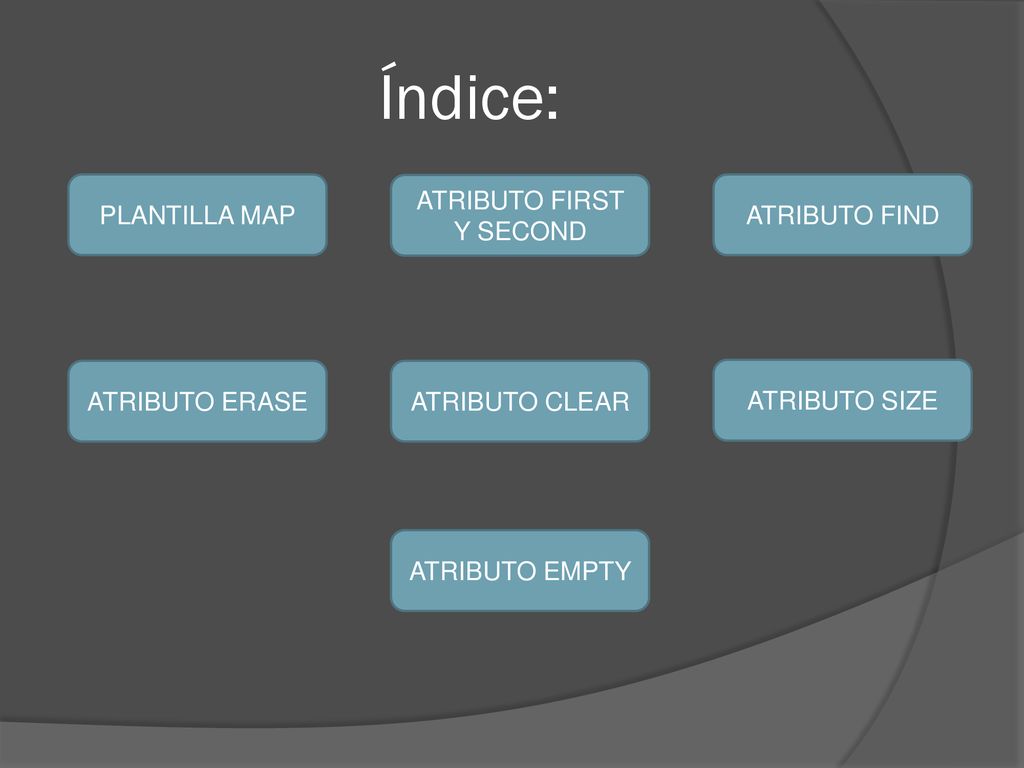 Índice:

PLANTILLA MAP

ATRIBUTO FIRST Y SECOND

ATRIBUTO FIND

ATRIBUTO ERASE

ATRIBUTO CLEAR

ATRIBUTO SIZE

ATRIBUTO EMPTY